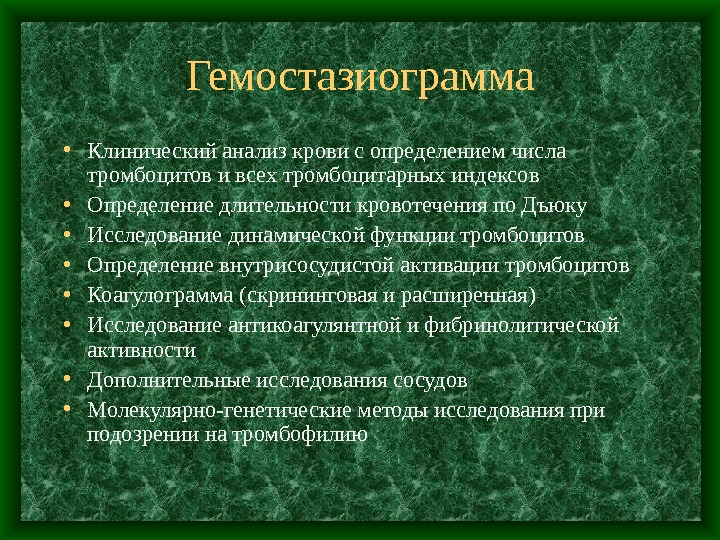 Гемостазиограмма

• Клинический анализ крови с определением числа тромбоцитов и всех тромбоцитарных индексов
• Определение длительности кровотечения по Дьюку
• Исследование динамической функции тромбоцитов
• Определение внутрисосудистой активации тромбоцитов
• Коагулограмма (скрининговая и расширенная)
• Исследование антикоагулянтной и фибринолитической активности
• Дополнительные исследования сосудов
• Молекулярно-генетические методы исследования при подозрении на тромбофилию